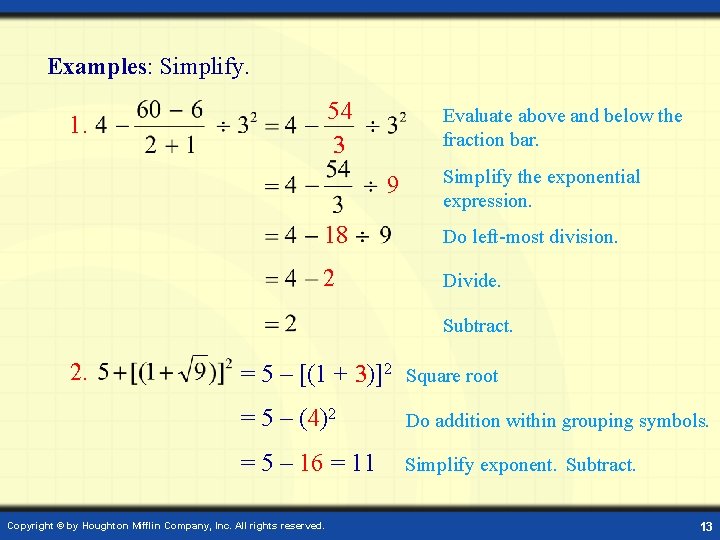 **Examples**: Simplify.

1. $4 - \frac{60 - 6}{2 + 1} \div 3^2 = 4 - \frac{54}{3} \div 3^2$ Evaluate above and below the fraction bar.

$= 4 - \frac{54}{3} \div 9$ Simplify the exponential expression.

$= 4 - 18 \div 9$ Do left-most division.

$= 4 - 2$ Divide.

$= 2$ Subtract.

2. $5 + [(1 + \sqrt{9})]^2 = 5 - [(1 + 3)]^2$ Square root

$= 5 - (4)^2$ Do addition within grouping symbols.

$= 5 - 16 = 11$ Simplify exponent. Subtract.

Copyright © by Houghton Mifflin Company, Inc. All rights reserved.

13